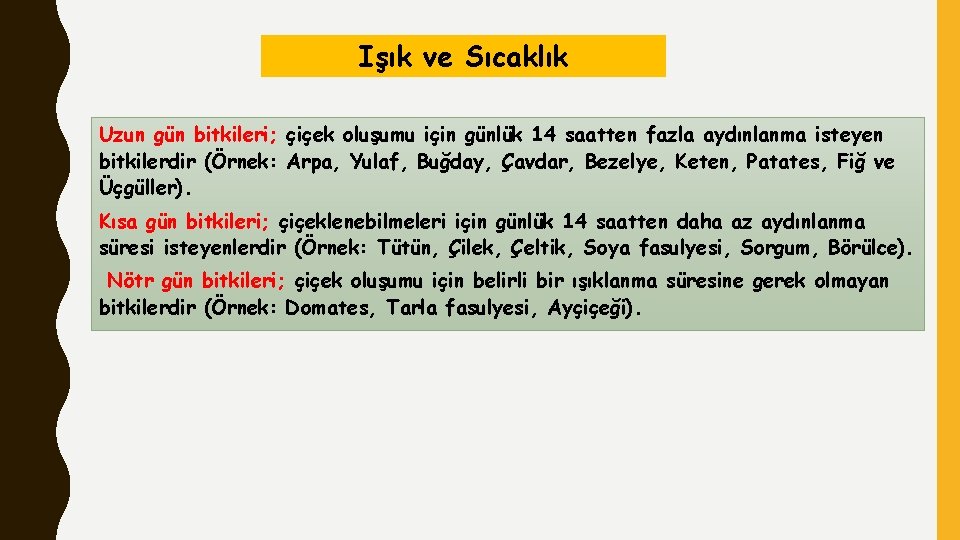 Işık ve Sıcaklık

Uzun gün bitkileri; çiçek oluşumu için günlük 14 saatten fazla aydınlanma isteyen bitkilerdir (Örnek: Arpa, Yulaf, Buğday, Çavdar, Bezelye, Keten, Patates, Fiğ ve Üçgüller).

Kısa gün bitkileri; çiçeklenebilmeleri için günlük 14 saatten daha az aydınlanma süresi isteyenlerdir (Örnek: Tütün, Çilek, Çeltik, Soya fasulyesi, Sorgum, Börülce).

Nötr gün bitkileri; çiçek oluşumu için belirli bir ışıklanma süresine gerek olmayan bitkilerdir (Örnek: Domates, Tarla fasulyesi, Ayçiçeği).